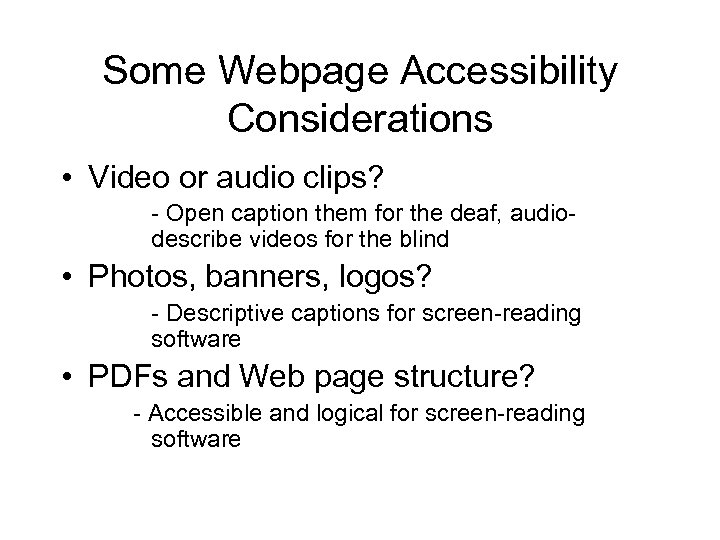 Some Webpage Accessibility Considerations

• Video or audio clips?

- Open caption them for the deaf, audio-describe videos for the blind

• Photos, banners, logos?

- Descriptive captions for screen-reading software

• PDFs and Web page structure?

- Accessible and logical for screen-reading software